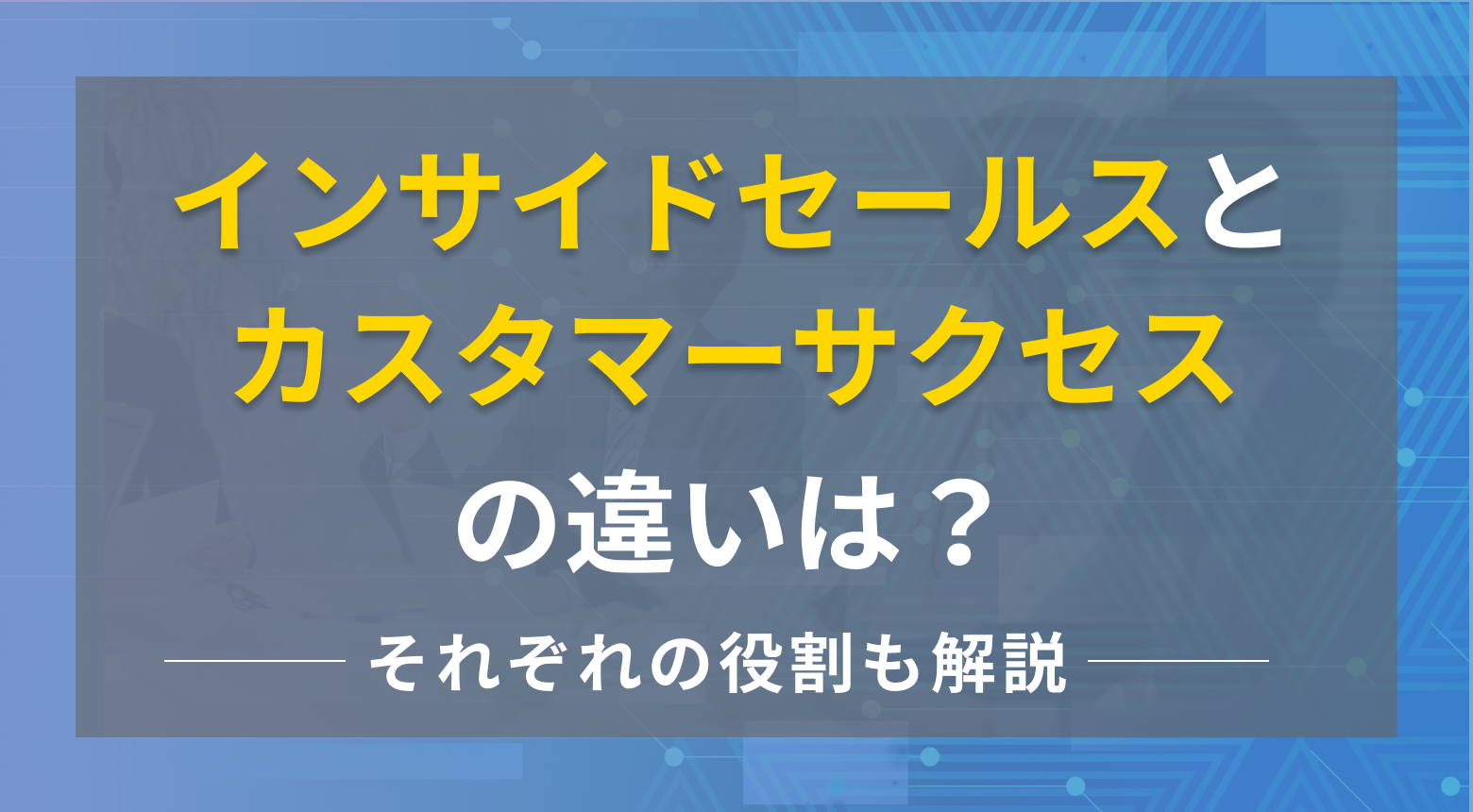 インサイドセールスと
カスタマーサクセス
の違いは？

それぞれの役割も解説